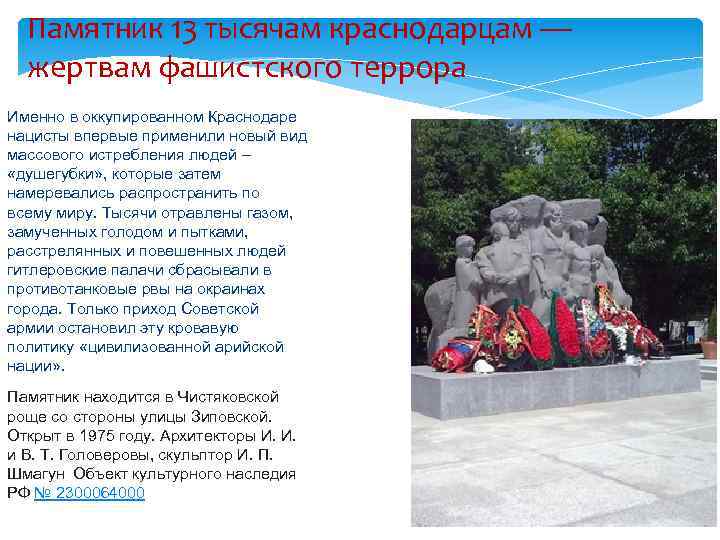 Памятник 13 тысячам краснодарцам — жертвам фашистского террора

Именно в оккупированном Краснодаре нацисты впервые применили новый вид массового истребления людей – «душегубки», которые затем намеревались распространить по всему миру. Тысячи отравлены газом, замученных голодом и пытками, расстрелянных и повешенных людей гитлеровские палачи сбрасывали в противотанковые рвы на окраинах города. Только приход Советской армии остановил эту кровавую политику «цивилизованной арийской нации».

Памятник находится в Чистяковской роще со стороны улицы Зиповской. Открыт в 1975 году. Архитекторы И. И. и В. Т. Головеровы, скульптор И. П. Шмагун Объект культурного наследия РФ № 2300064000